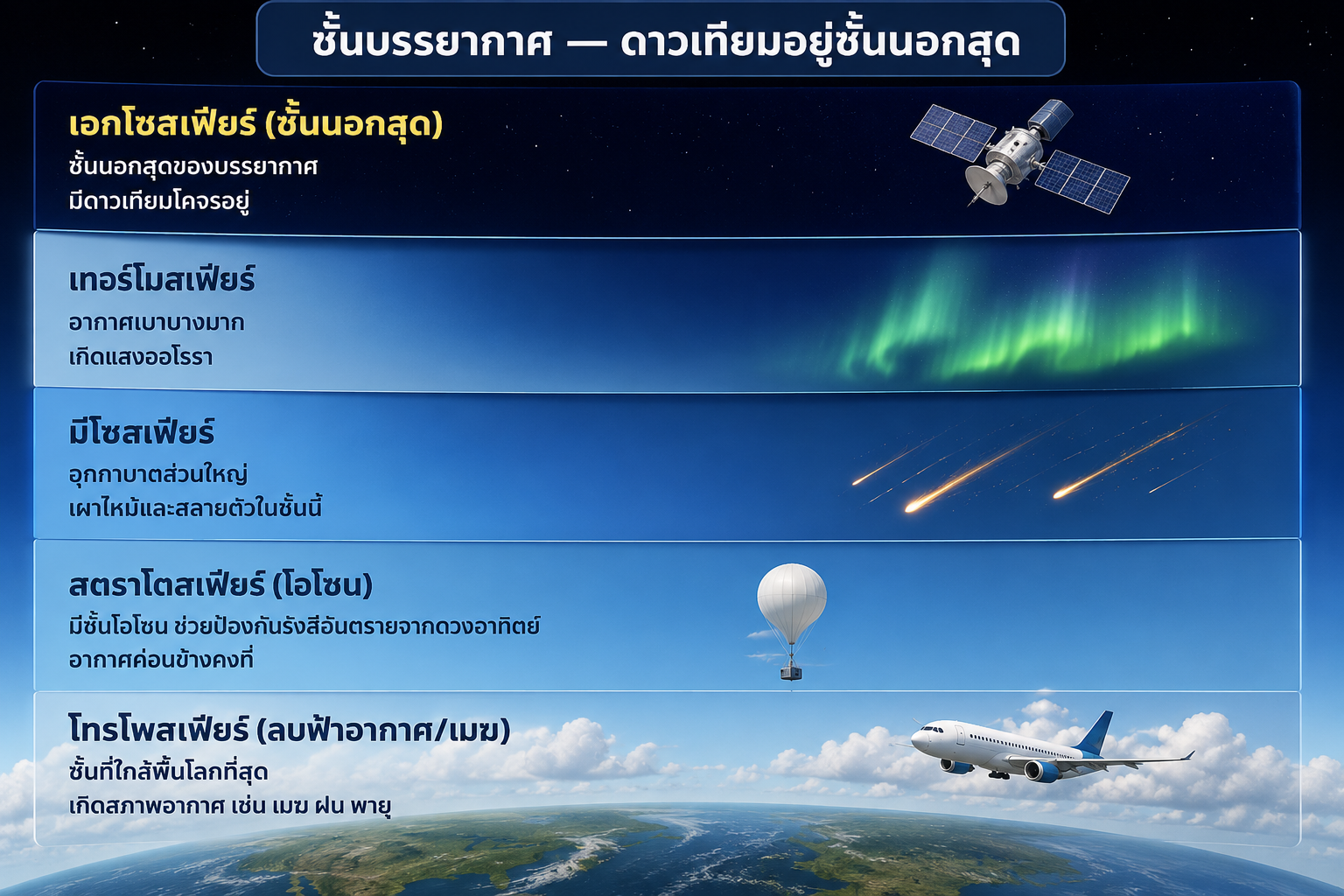 ชั้นบรรยากาศ — ดาวเทียมอยู่ชั้นนอกสุด

เอกโซสเฟียร์ (ชั้นนอกสุด)
ชั้นนอกสุดของบรรยากาศ
มีดาวเทียมโคจรอยู่

เทอร์โมสเฟียร์
อากาศเบาบางมาก
เกิดแสงออโรรา

มีโซสเฟียร์
อุกกาบาตส่วนใหญ่
เผาไหม้และสลายตัวในชั้นนี้

สตราโตสเฟียร์ (โอโซน)
มีชั้นโอโซน ช่วยป้องกันรังสีอันตรายจากดวงอาทิตย์
อากาศค่อนข้างคงที่

โทรโพสเฟียร์ (ลมฟ้าอากาศ/เมฆ)
ชั้นที่ใกล้พื้นโลกที่สุด
เกิดสภาพอากาศ เช่น เมฆ ฝน พายุ